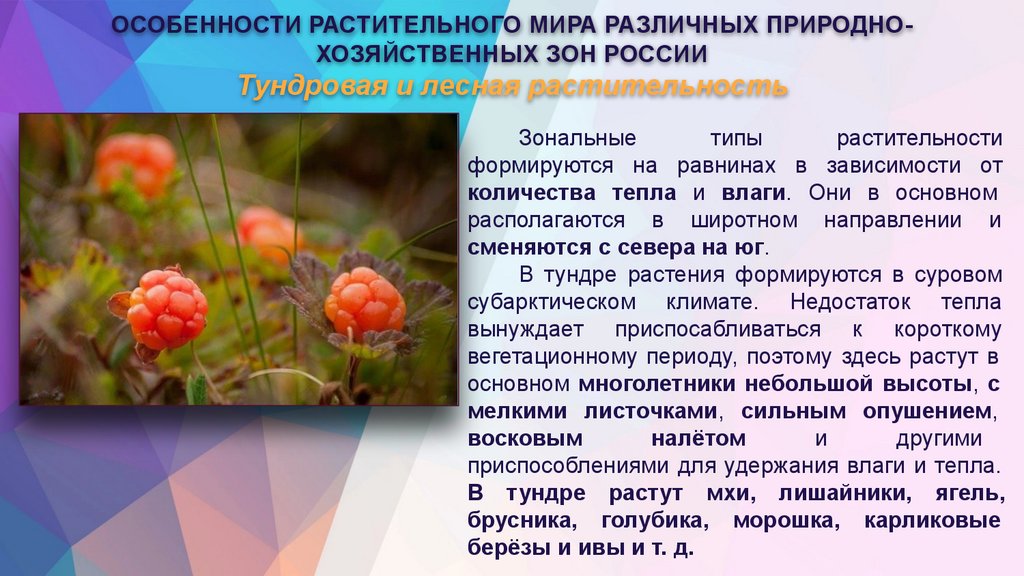 ОСОБЕННОСТИ РАСТИТЕЛЬНОГО МИРА РАЗЛИЧНЫХ ПРИРОДНО-ХОЗЯЙСТВЕННЫХ ЗОН РОССИИ
Тундровая и лесная растительность

Зональные типы растительности формируются на равнинах в зависимости от количества тепла и влаги. Они в основном располагаются в широтном направлении и сменяются с севера на юг.

В тундре растения формируются в суровом субарктическом климате. Недостаток тепла вынуждает приспосабливаться к короткому вегетационному периоду, поэтому здесь растут в основном многолетники небольшой высоты, с мелкими листочками, сильным опушением, восковым налётом и другими приспособлениями для удержания влаги и тепла. В тундре растут мхи, лишайники, ягель, брусника, голубика, морошка, карликовые берёзы и ивы и т. д.